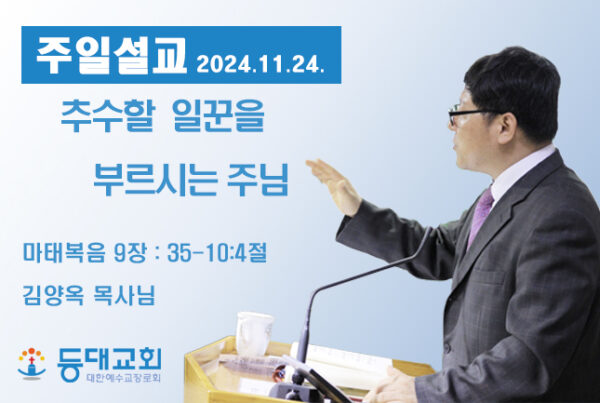 주일설교 2024.11.24.

추수할 일꾼을

부르시는 주님

마태복음 9장 : 35-10:4절

김양옥 목사님

등대교회
대한예수교장로회